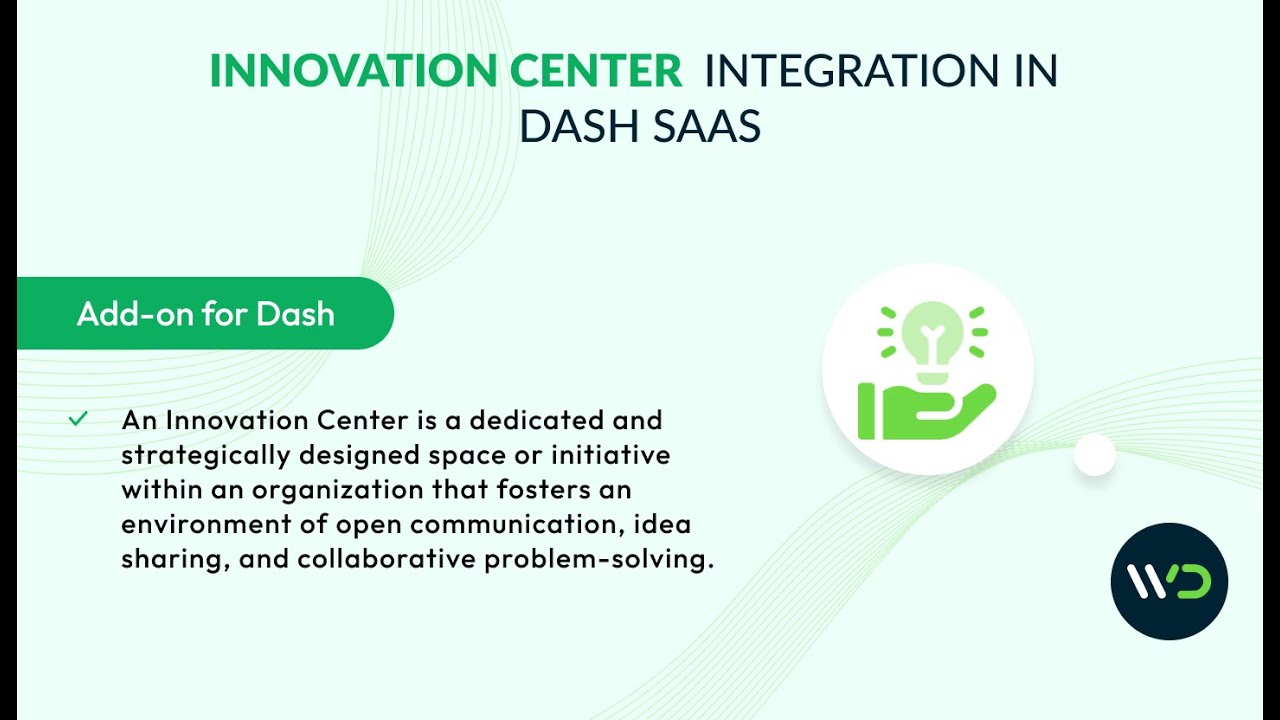 INNOVATION CENTER INTEGRATION IN DASH SAAS

Add-on for Dash

✓ An Innovation Center is a dedicated and strategically designed space or initiative within an organization that fosters an environment of open communication, idea sharing, and collaborative problem-solving.

WD